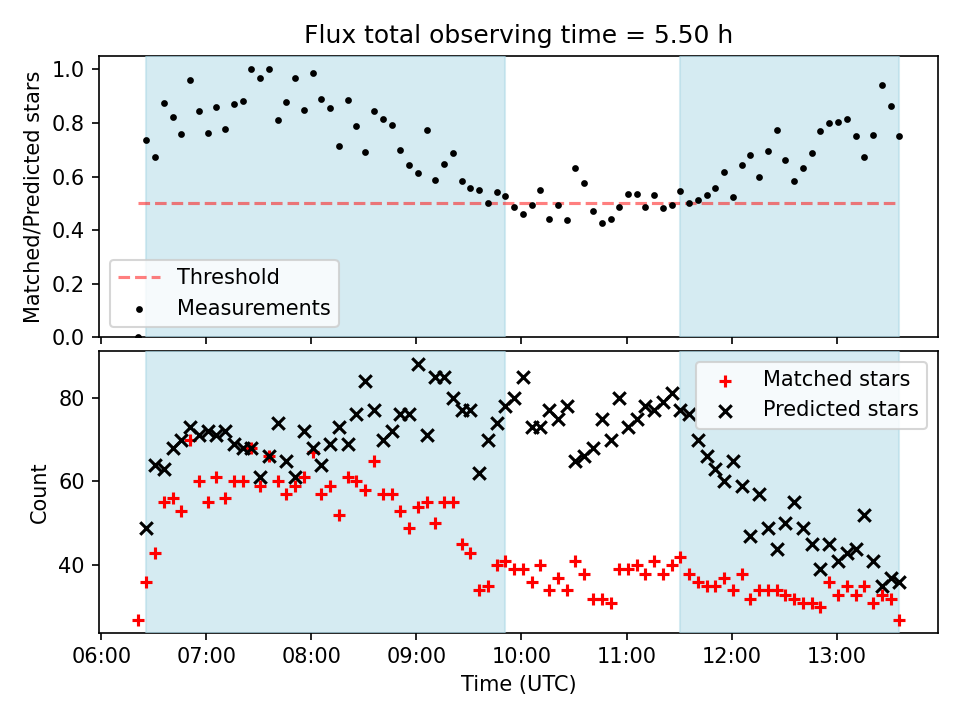 Flux total observing time = 5.50 h

Matched/Predicted stars

1.0
0.8
0.6
0.4
0.2
0.0

Threshold
Measurements

Count

80
60
40

Matched stars
Predicted stars

06:00 07:00 08:00 09:00 10:00 11:00 12:00 13:00
Time (UTC)